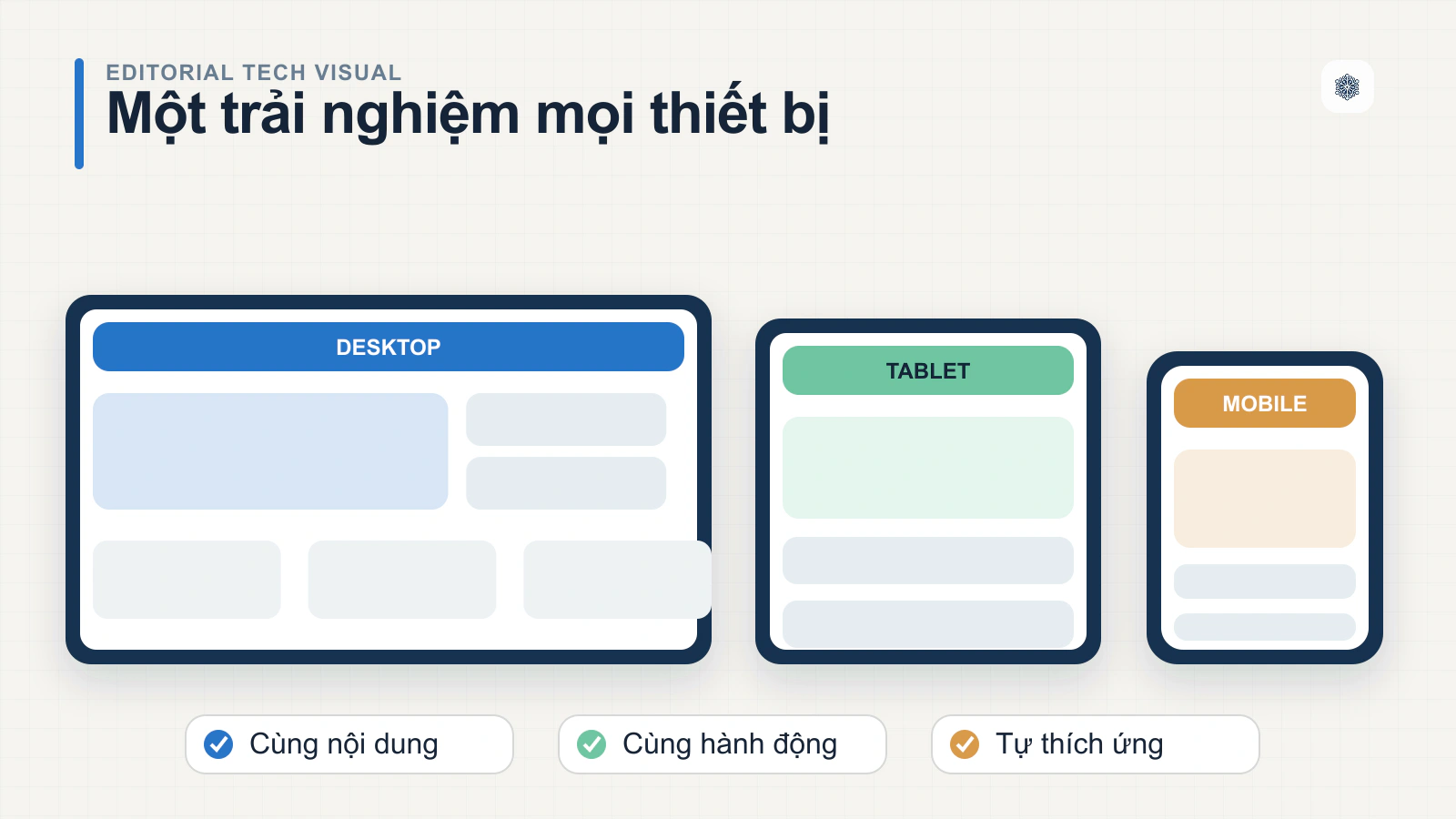 EDITORIAL TECH VISUAL
Một trải nghiệm mọi thiết bị

DESKTOP

TABLET

MOBILE

Cùng nội dung

Cùng hành động

Tự thích ứng